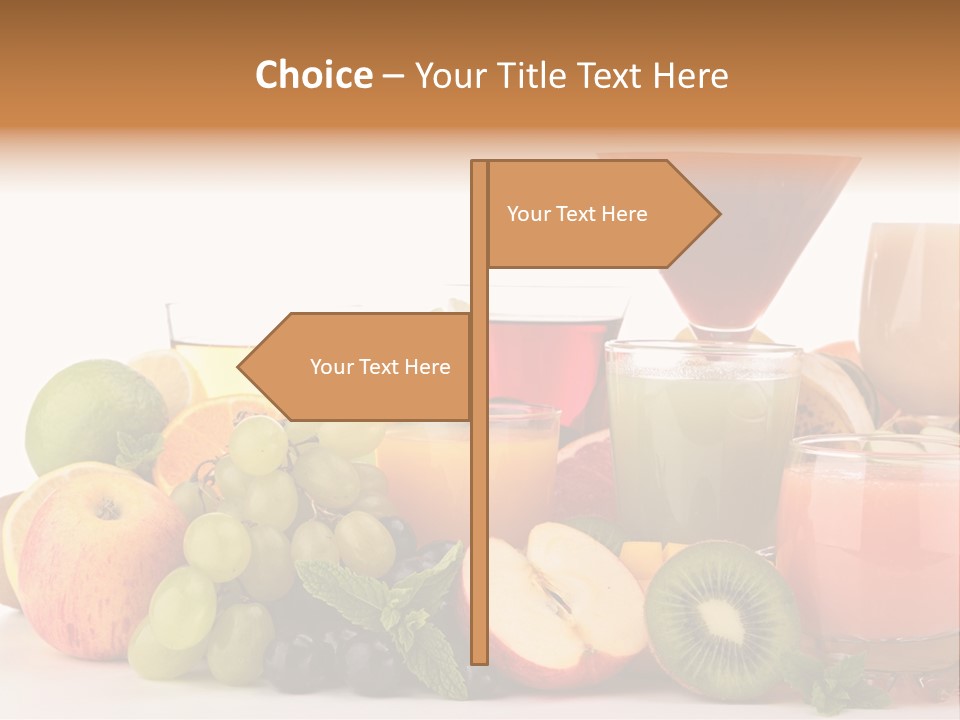 Choice – Your Title Text Here

Your Text Here

Your Text Here